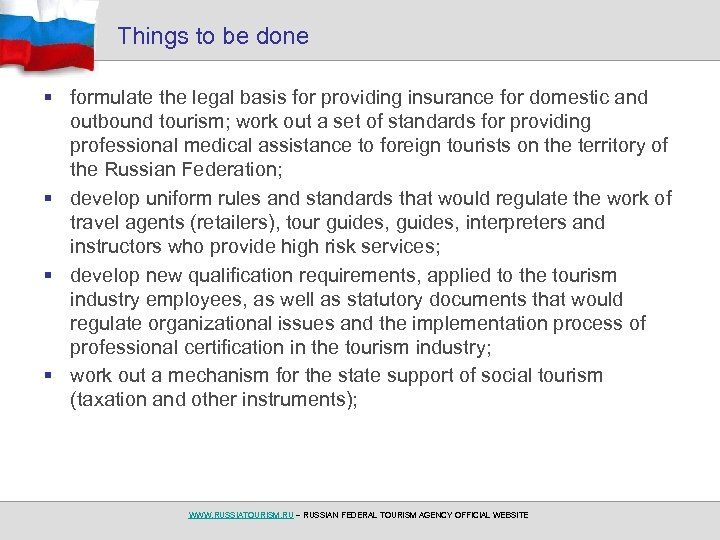 Things to be done

▪ formulate the legal basis for providing insurance for domestic and outbound tourism; work out a set of standards for providing professional medical assistance to foreign tourists on the territory of the Russian Federation;

▪ develop uniform rules and standards that would regulate the work of travel agents (retailers), tour guides, guides, interpreters and instructors who provide high risk services;

▪ develop new qualification requirements, applied to the tourism industry employees, as well as statutory documents that would regulate organizational issues and the implementation process of professional certification in the tourism industry;

▪ work out a mechanism for the state support of social tourism (taxation and other instruments);

WWW.RUSSIATOURISM.RU – RUSSIAN FEDERAL TOURISM AGENCY OFFICIAL WEBSITE